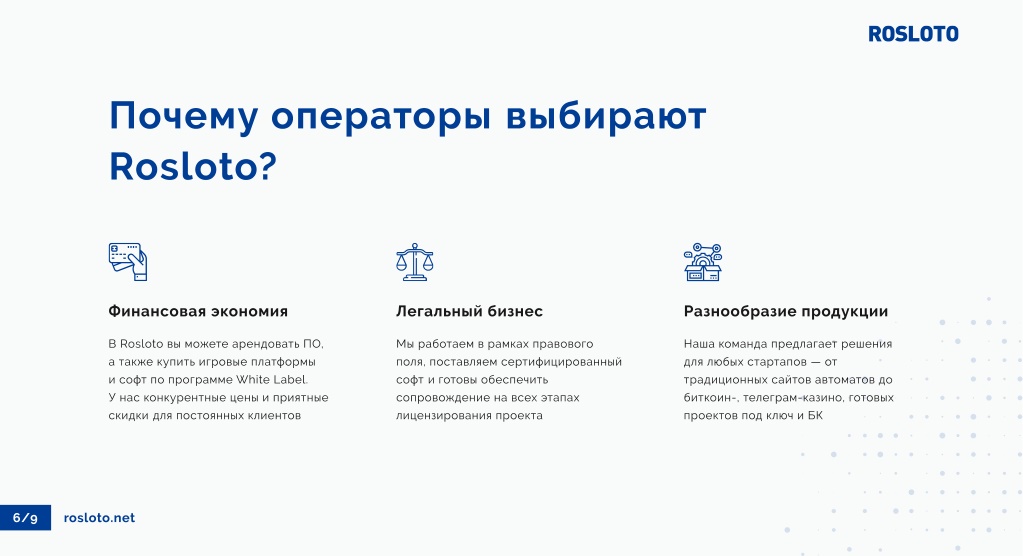 ROSLOTO

Почему операторы выбирают Rosloto?

Финансовая экономия

В Rosloto вы можете арендовать ПО, а также купить игровые платформы и софт по программе White Label. У нас конкурентные цены и приятные скидки для постоянных клиентов

Легальный бизнес

Мы работаем в рамках правового поля, поставляем сертифицированный софт и готовы обеспечить сопровождение на всех этапах лицензирования проекта

Разнообразие продукции

Наша команда предлагает решения для любых стартапов — от традиционных сайтов автоматов до биткоин-, телеграм-казино, готовых проектов под ключ и БК

6/9 rosloto.net